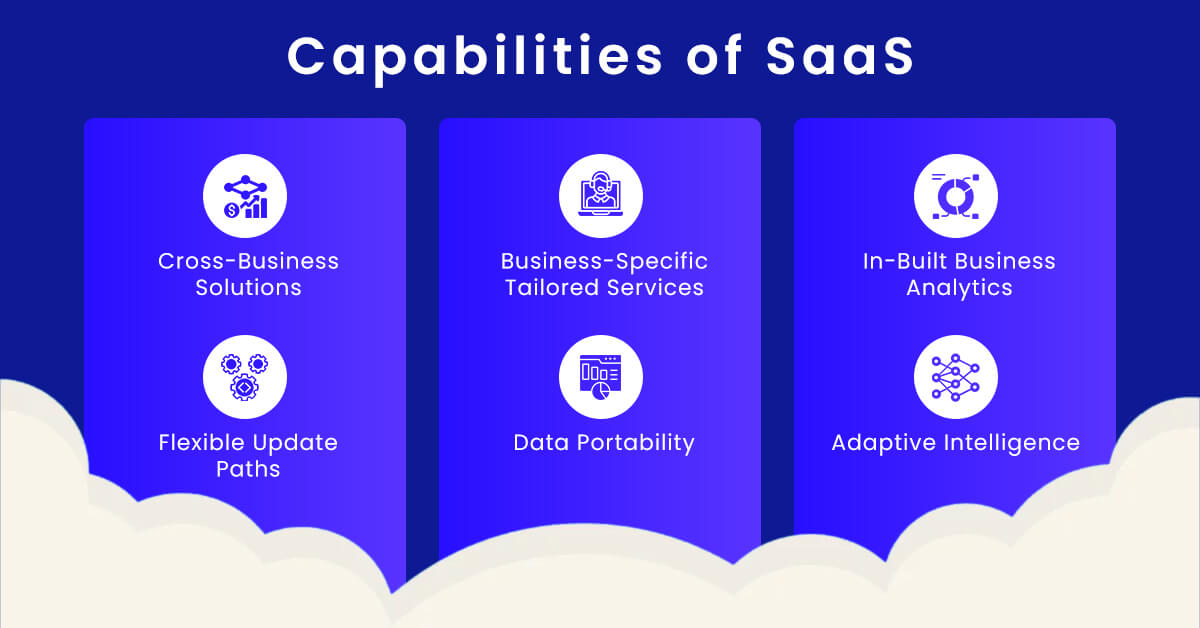 Capabilities of SaaS

Cross-Business Solutions

Flexible Update Paths

Business-Specific Tailored Services

Data Portability

In-Built Business Analytics

Adaptive Intelligence